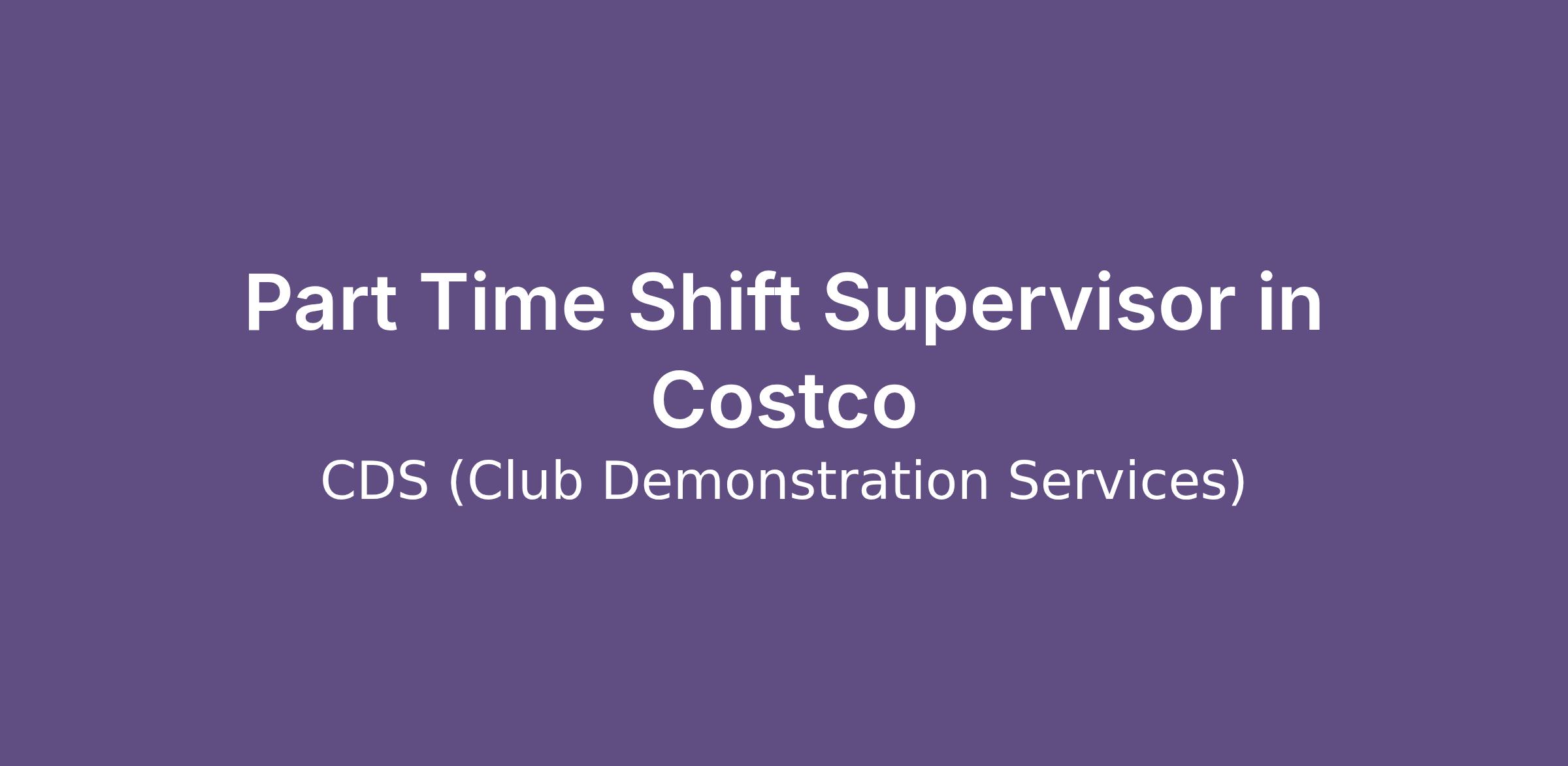 Part Time Shift Supervisor in Costco

CDS (Club Demonstration Services)